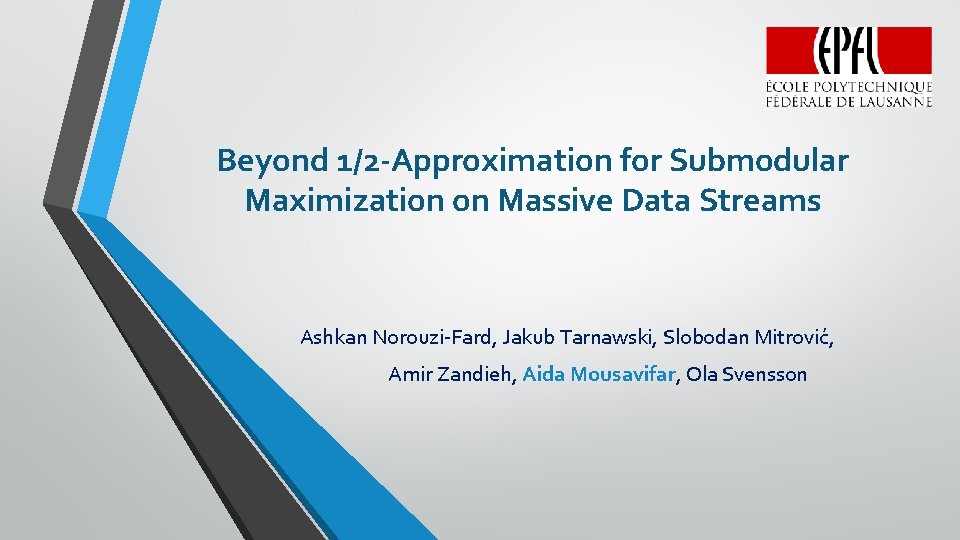 EPFL
ÉCOLE POLYTECHNIQUE
FÉDÉRALE DE LAUSANNE

Beyond 1/2-Approximation for Submodular Maximization on Massive Data Streams

Ashkan Norouzi-Fard, Jakub Tarnawski, Slobodan Mitrović, Amir Zandieh, Aida Mousavifar, Ola Svensson